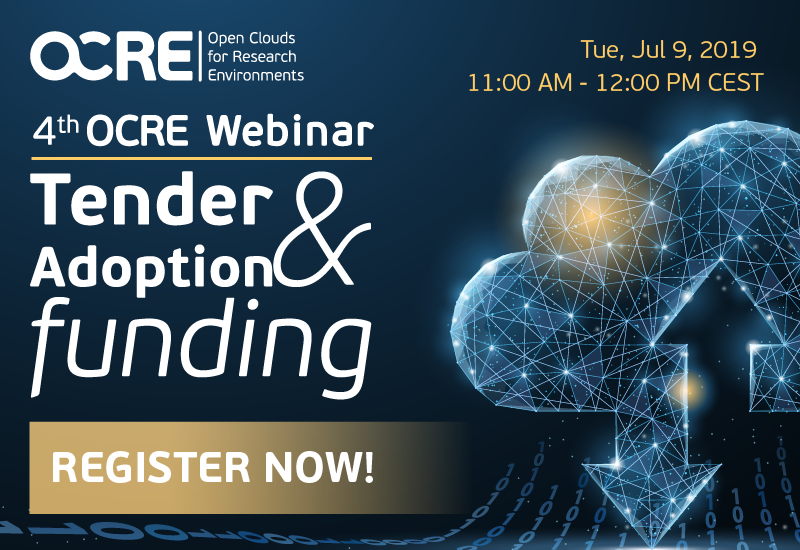 OCRE Open Clouds for Research Environments

Tue, Jul 9, 2019
11:00 AM - 12:00 PM CEST

4th OCRE Webinar

Tender & Adoption funding

REGISTER NOW!